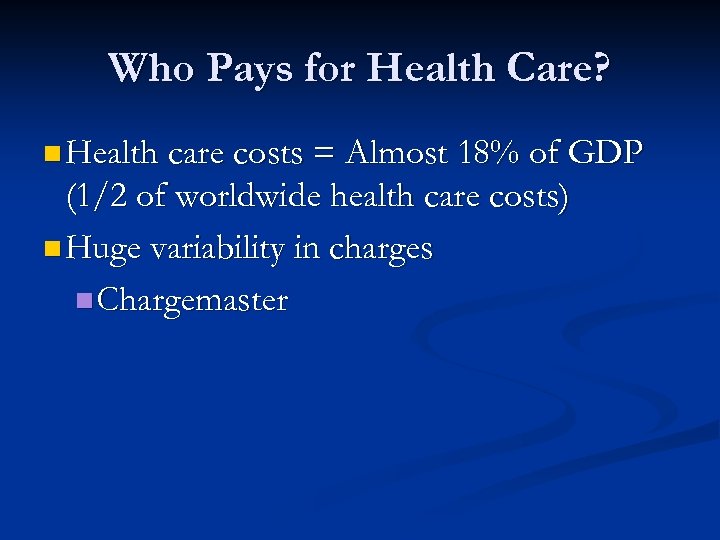 Who Pays for Health Care?

Health care costs = Almost 18% of GDP (1/2 of worldwide health care costs)

Huge variability in charges

Chargemaster